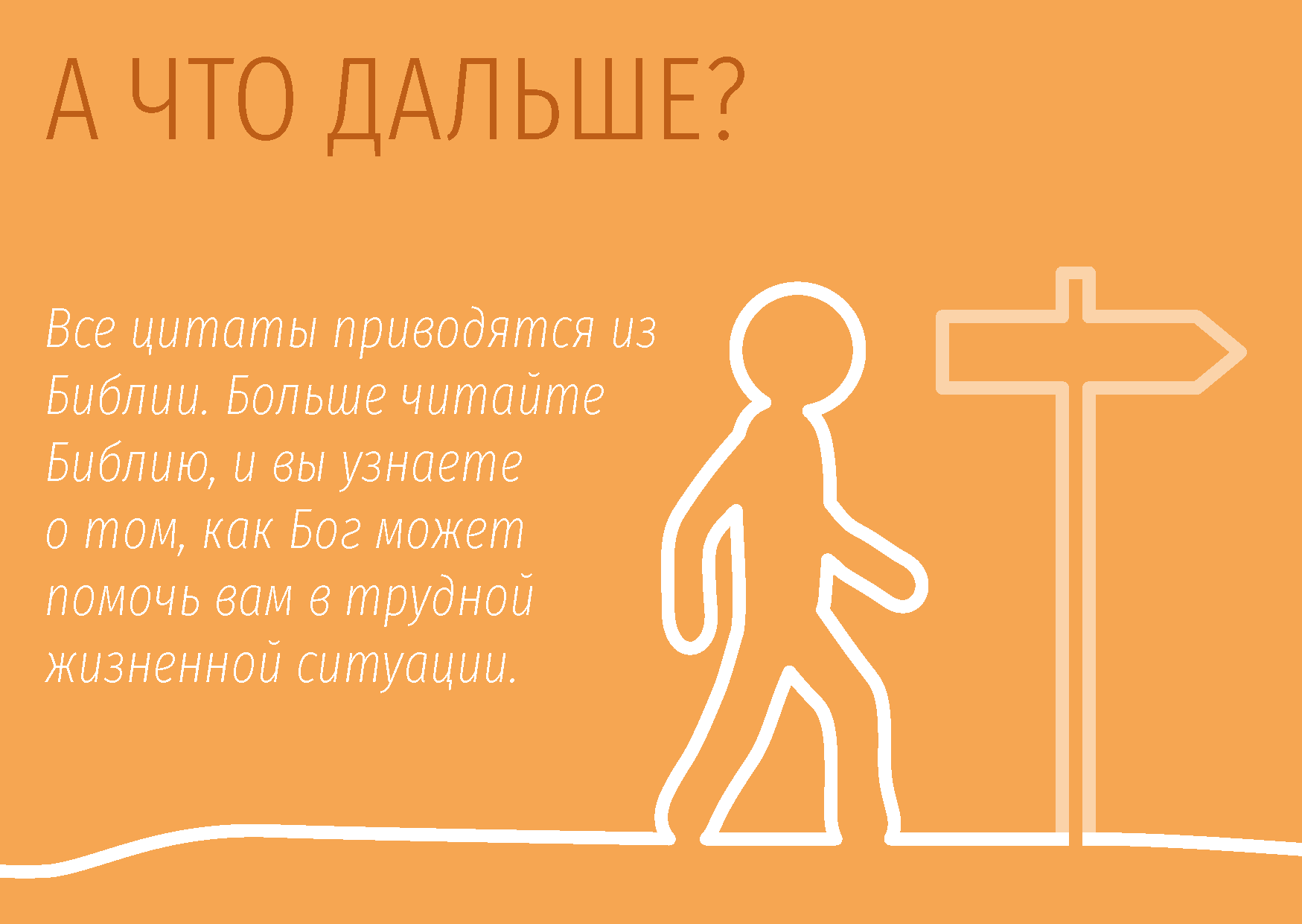 А ЧТО ДАЛЬШЕ?

Все цитаты приводятся из Библии. Больше читайте Библию, и вы узнаете о том, как Бог может помочь вам в трудной жизненной ситуации.